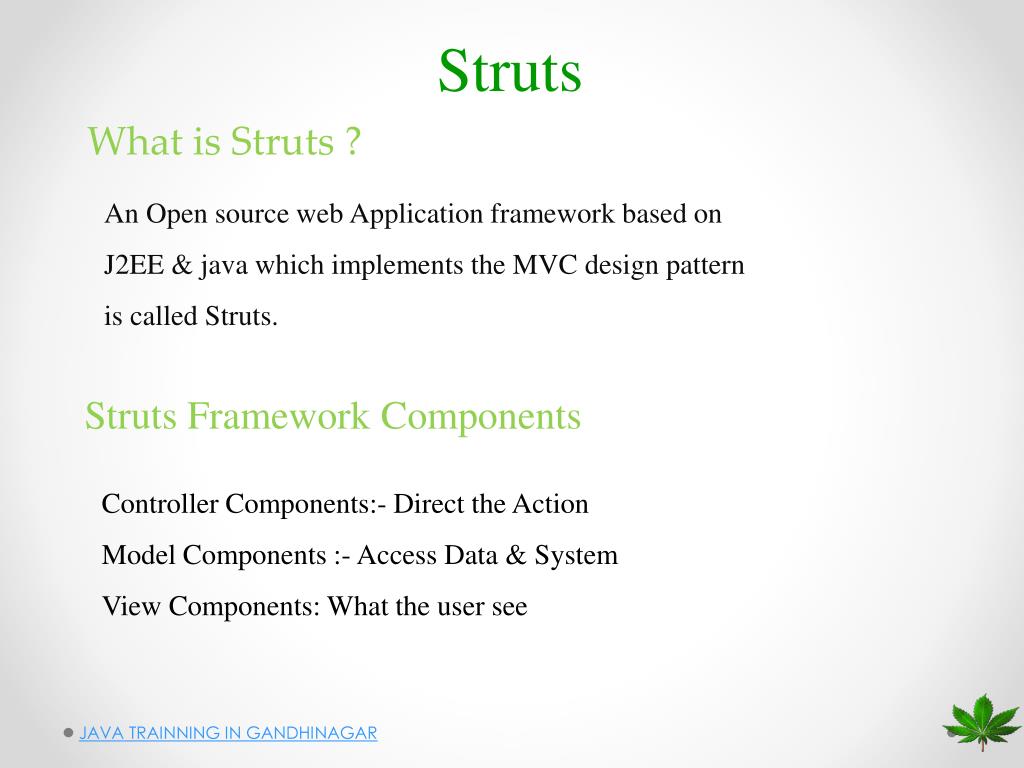 Struts

What is Struts ?

An Open source web Application framework based on J2EE & java which implements the MVC design pattern is called Struts.

Struts Framework Components

Controller Components:- Direct the Action

Model Components :- Access Data & System

View Components: What the user see

JAVA TRAINNING IN GANDHINAGAR